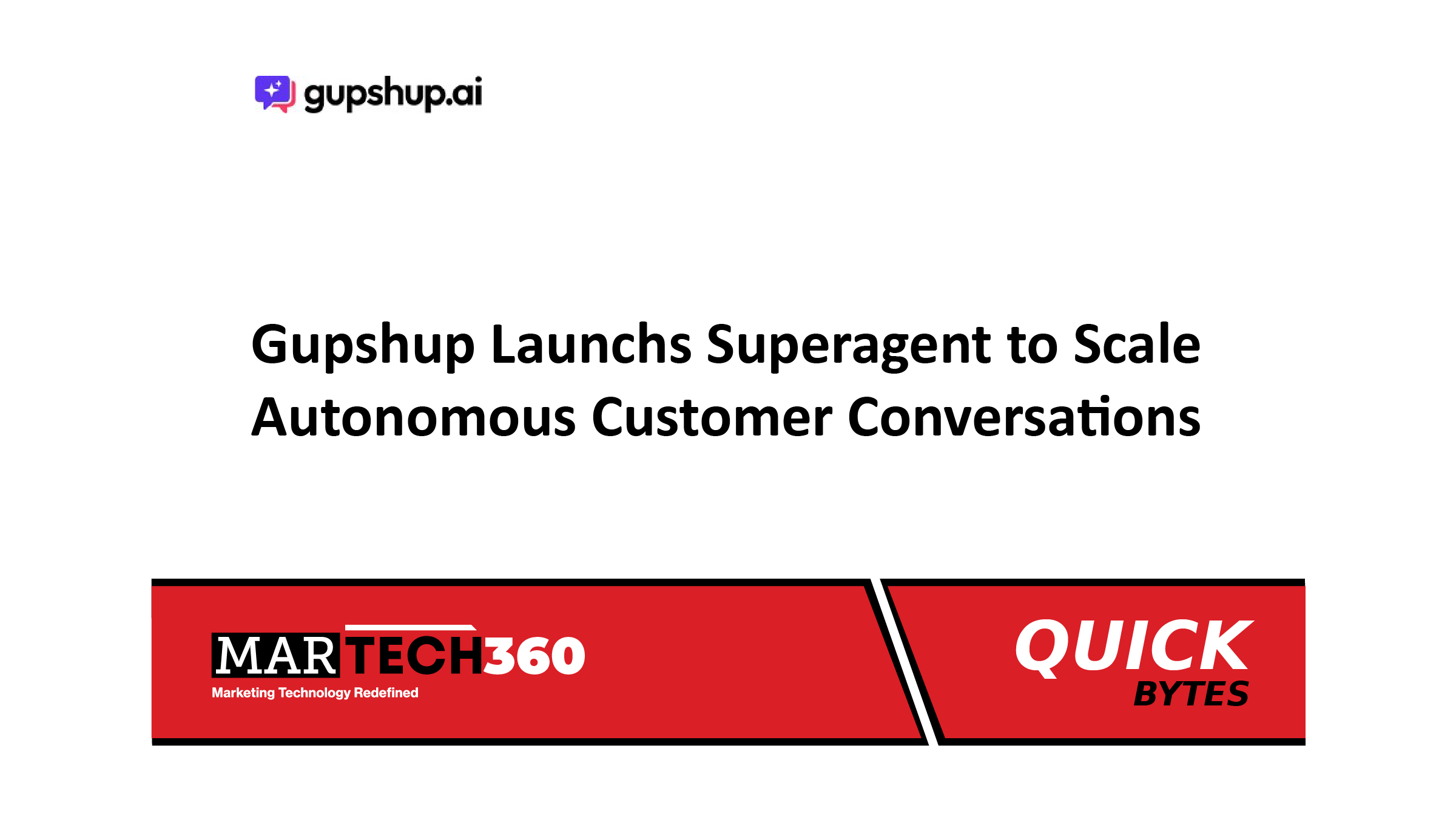 gupshup.ai

Gupshup Launchs Superagent to Scale Autonomous Customer Conversations

MARTECH360
Marketing Technology Redefined

QUICK
BYTES